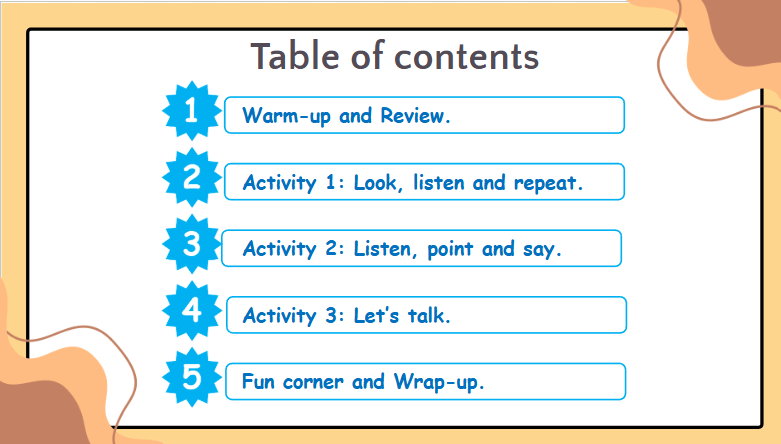 Table of contents

1 Warm-up and Review.

2 Activity 1: Look, listen and repeat.

3 Activity 2: Listen, point and say.

4 Activity 3: Let's talk.

5 Fun corner and Wrap-up.